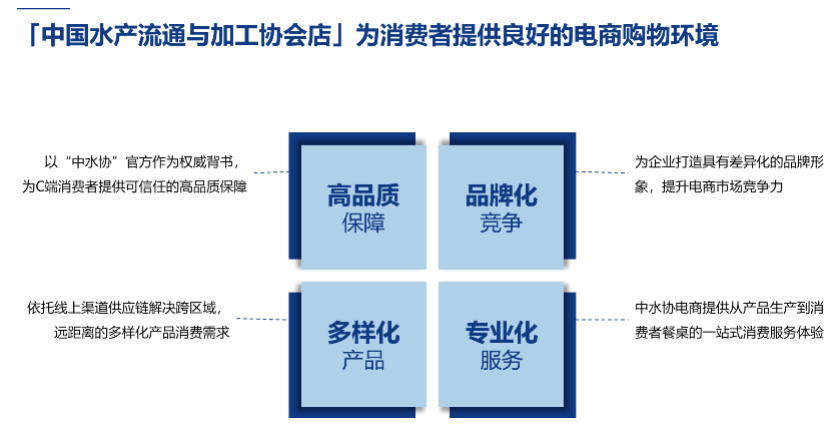 「中国水产流通与加工协会店」为消费者提供良好的电商购物环境

以“中水协”官方作为权威背书，为C端消费者提供可信任的高品质保障

高品质
保障

品牌化
竞争

为企业打造具有差异化的品牌形象，提升电商市场竞争力

依托线上渠道供应链解决跨区域，远距离的多样化产品消费需求

多样化
产品

专业化
服务

中水协电商提供从产品生产到消费者餐桌的一站式消费服务体验